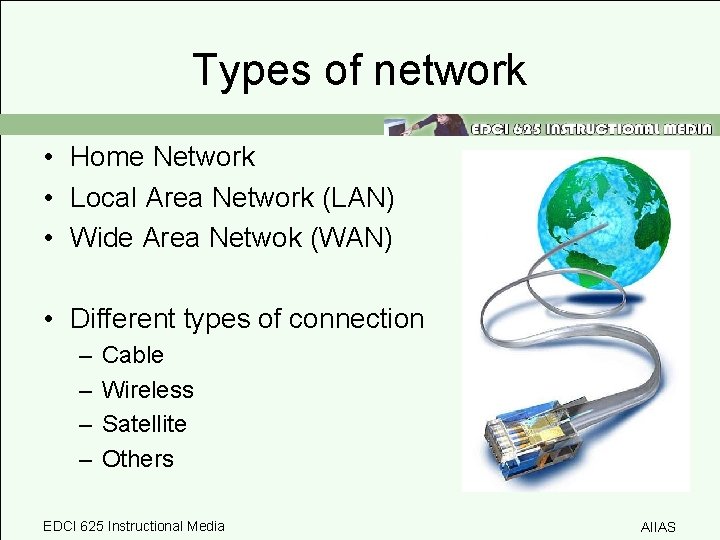 Types of network

EDCI 625 INSTRUCTIONAL MEDIA

• Home Network
• Local Area Network (LAN)
• Wide Area Netwok (WAN)

• Different types of connection
– Cable
– Wireless
– Satellite
– Others

EDCI 625 Instructional Media

AIIAS